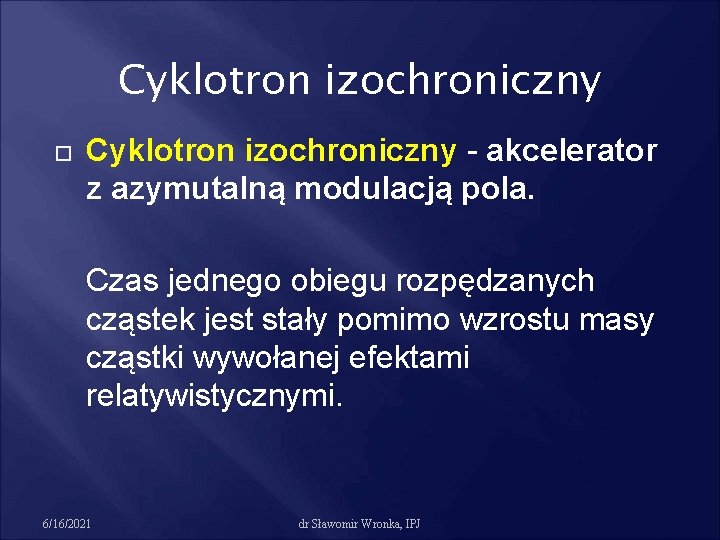 Cyklotron izochroniczny

Cyklotron izochroniczny - akcelerator z azymutalną modulacją pola.

Czas jednego obiegu rozpędzanych cząstek jest stały pomimo wzrostu masy cząstki wywołanej efektami relatywistycznymi.

6/16/2021

dr Sławomir Wronka, IPJ